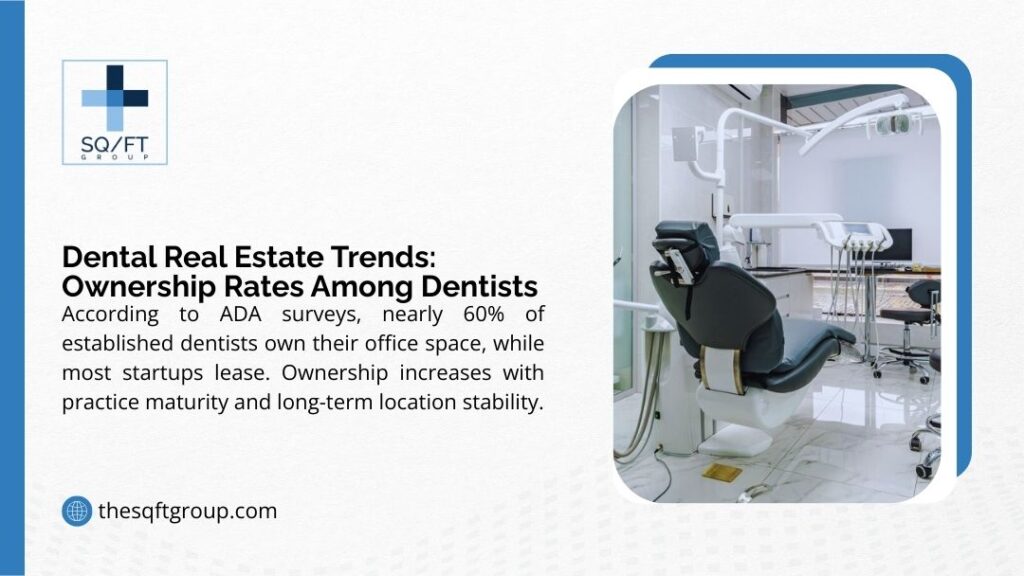 SQ/FT GROUP

Dental Real Estate Trends: Ownership Rates Among Dentists

According to ADA surveys, nearly 60% of established dentists own their office space, while most startups lease. Ownership increases with practice maturity and long-term location stability.

thesqftgroup.com